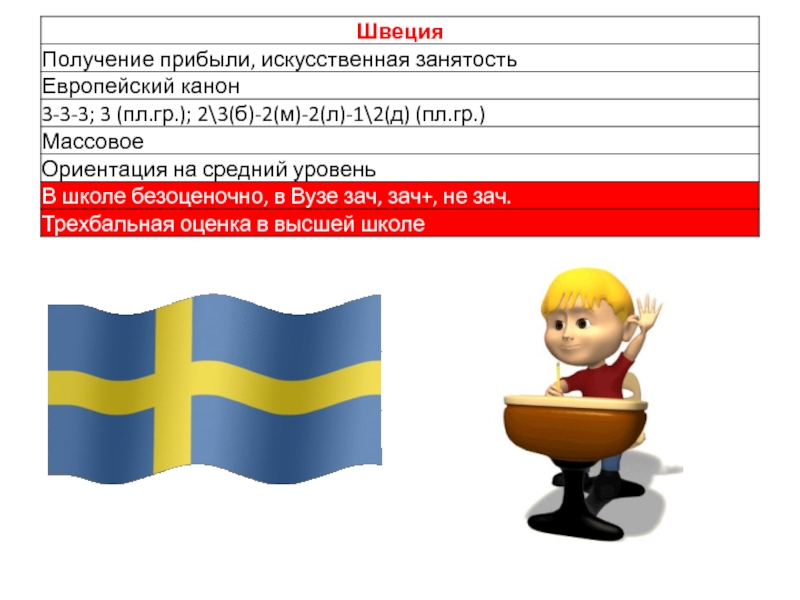 | Швеция |
|---|
| Получение прибыли, искусственная занятость |
| Европейский канон |
| 3-3-3; 3 (пл.гр.); 2\3(б)-2(м)-2(л)-1\2(д) (пл.гр.) |
| Массовое |
| Ориентация на средний уровень |
| В школе безоценочно, в Вузе зач, зач+, не зач. |
| Трехбальная оценка в высшей школе |